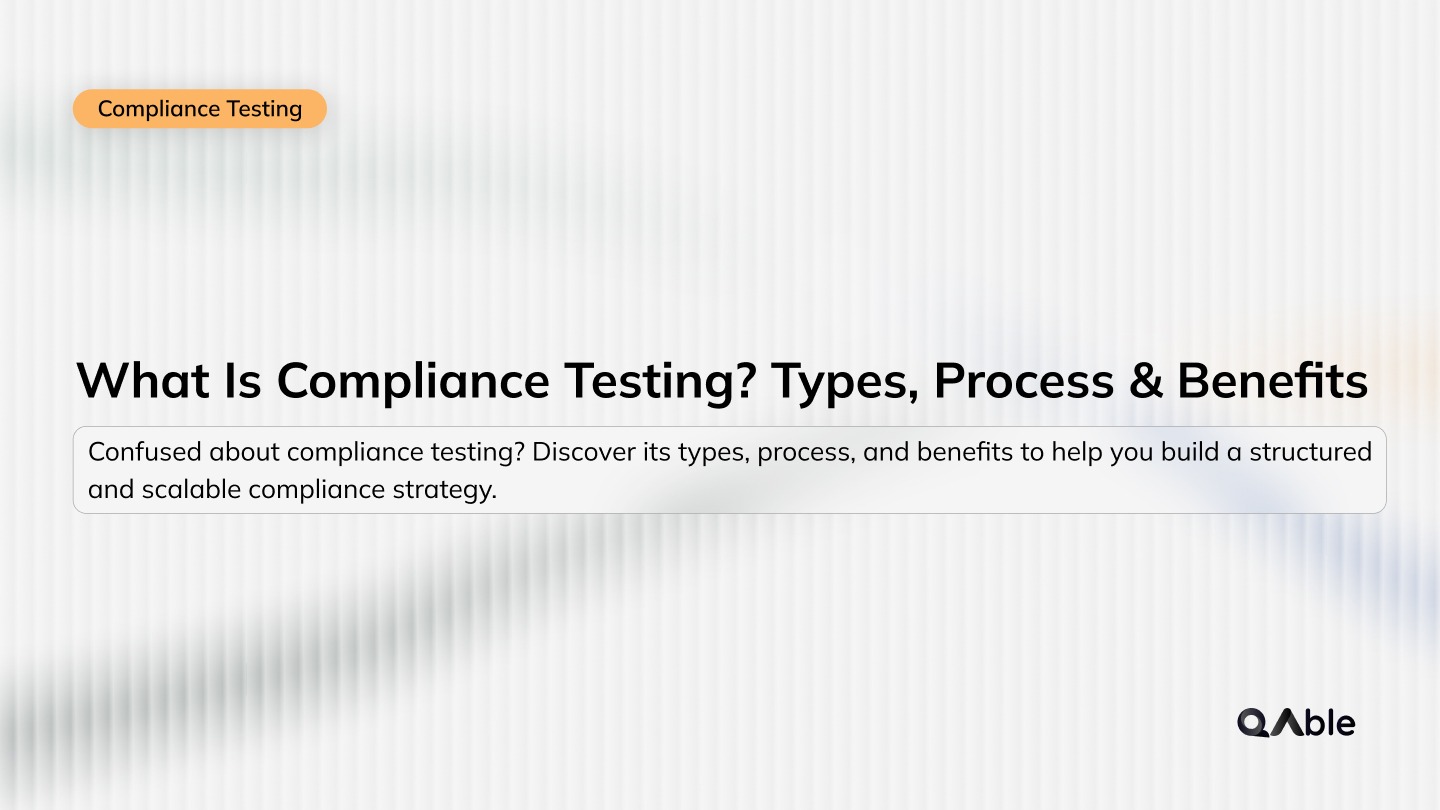 Compliance Testing

What Is Compliance Testing? Types, Process & Benefits

Confused about compliance testing? Discover its types, process, and benefits to help you build a structured and scalable compliance strategy.

QAble